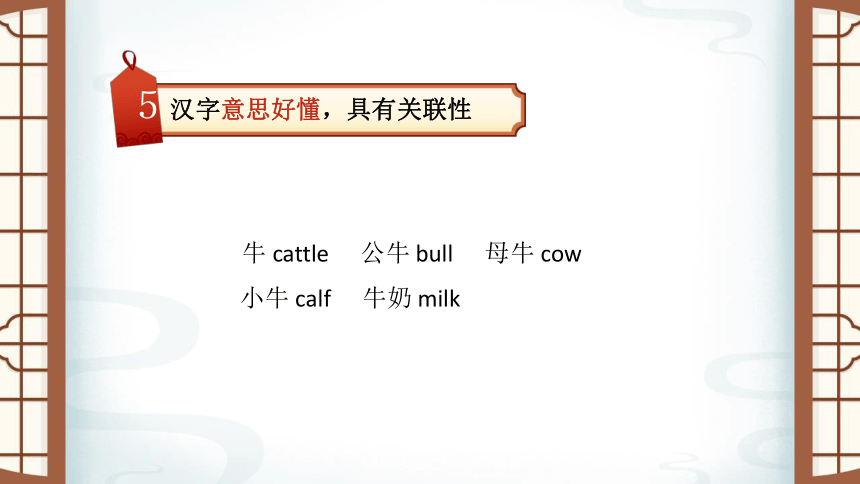 5 汉字意思好懂，具有关联性

牛 cattle 公牛 bull 母牛 cow
小牛 calf 牛奶 milk